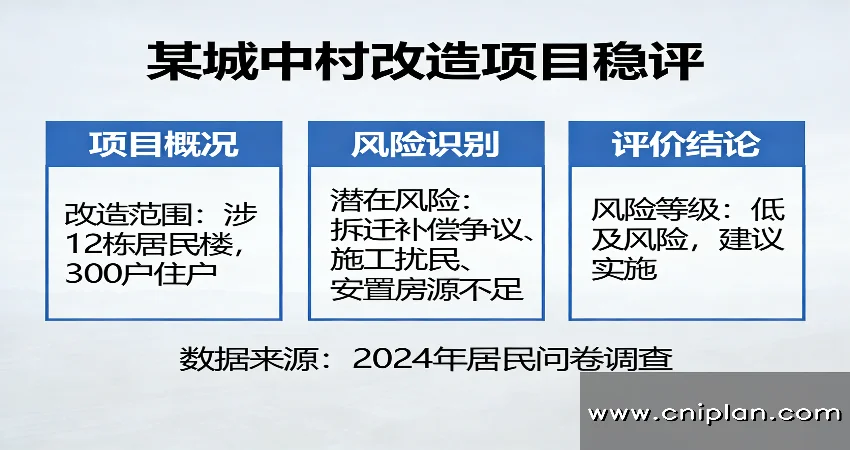 某城中村改造项目稳评

项目概况

改造范围：涉12栋居民楼，300户住户

风险识别

潜在风险：拆迁补偿争议、施工扰民、安置房源不足

评价结论

风险等级：低及风险，建议实施

数据来源：2024年居民问卷调查

www.cniplan.com